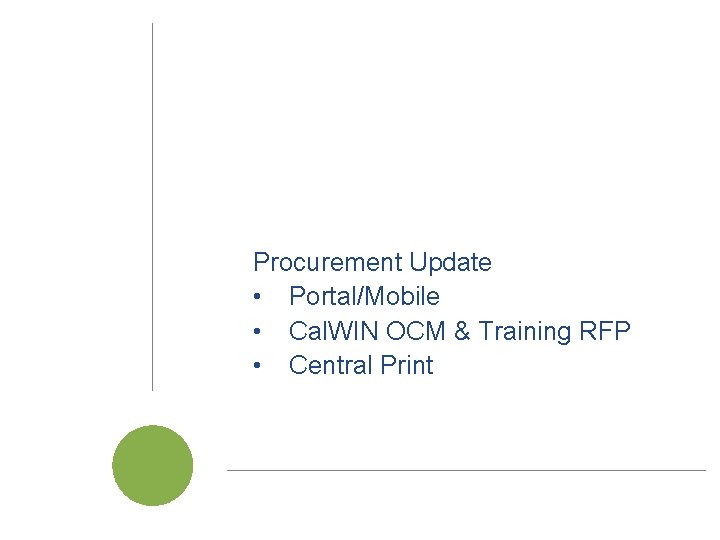 Procurement Update
• Portal/Mobile
• CalWIN OCM & Training RFP
• Central Print